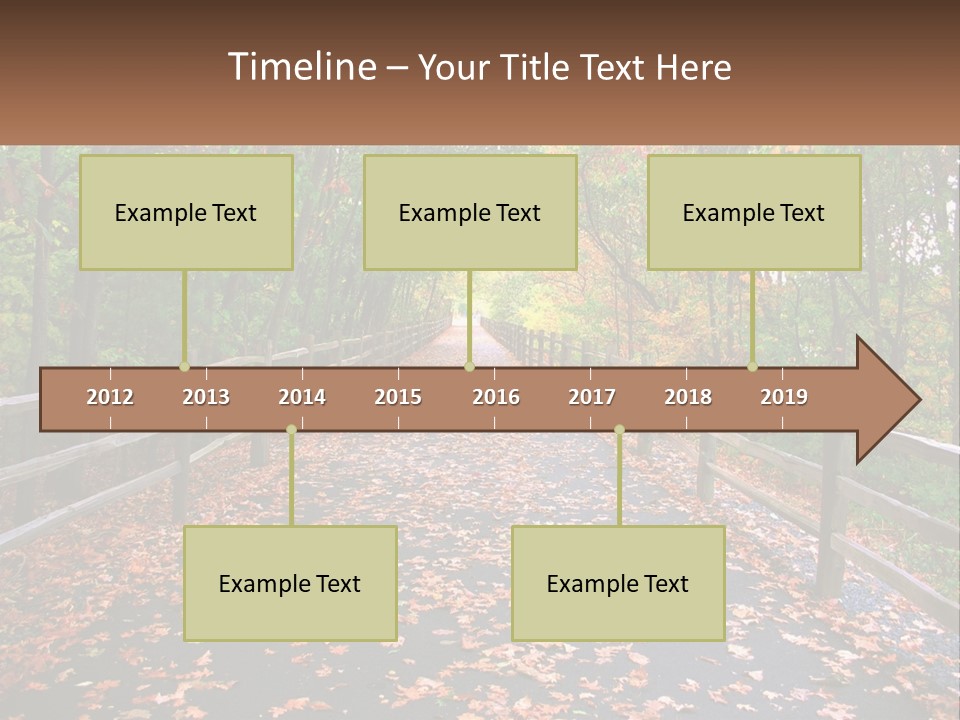 Timeline – Your Title Text Here

Example Text

Example Text

Example Text

2012 2013 2014 2015 2016 2017 2018 2019

Example Text

Example Text